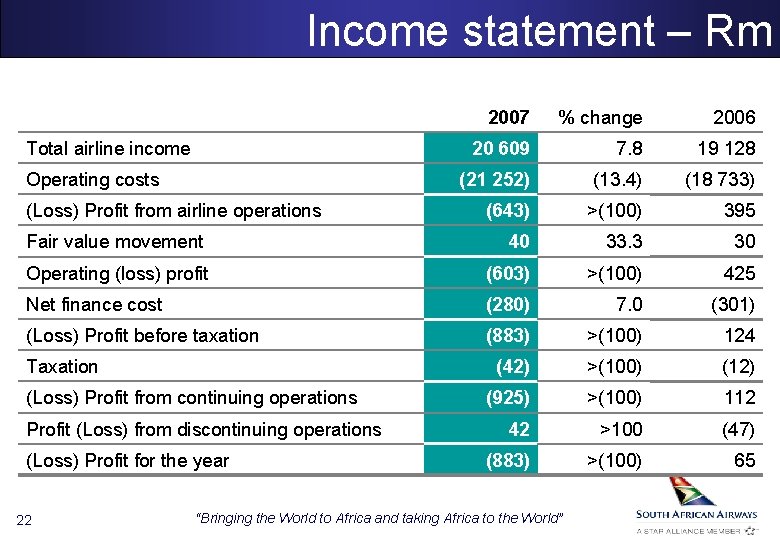 Income statement – Rm

| | 2007 | % change | 2006 |
|---|---|---|---|
| Total airline income | 20 609 | 7.8 | 19 128 |
| Operating costs | (21 252) | (13.4) | (18 733) |
| (Loss) Profit from airline operations | (643) | >(100) | 395 |
| Fair value movement | 40 | 33.3 | 30 |
| Operating (loss) profit | (603) | >(100) | 425 |
| Net finance cost | (280) | 7.0 | (301) |
| (Loss) Profit before taxation | (883) | >(100) | 124 |
| Taxation | (42) | >(100) | (12) |
| (Loss) Profit from continuing operations | (925) | >(100) | 112 |
| Profit (Loss) from discontinuing operations | 42 | >100 | (47) |
| (Loss) Profit for the year | (883) | >(100) | 65 |

22

"Bringing the World to Africa and taking Africa to the World"

SOUTH AFRICAN AIRWAYS
A STAR ALLIANCE MEMBER